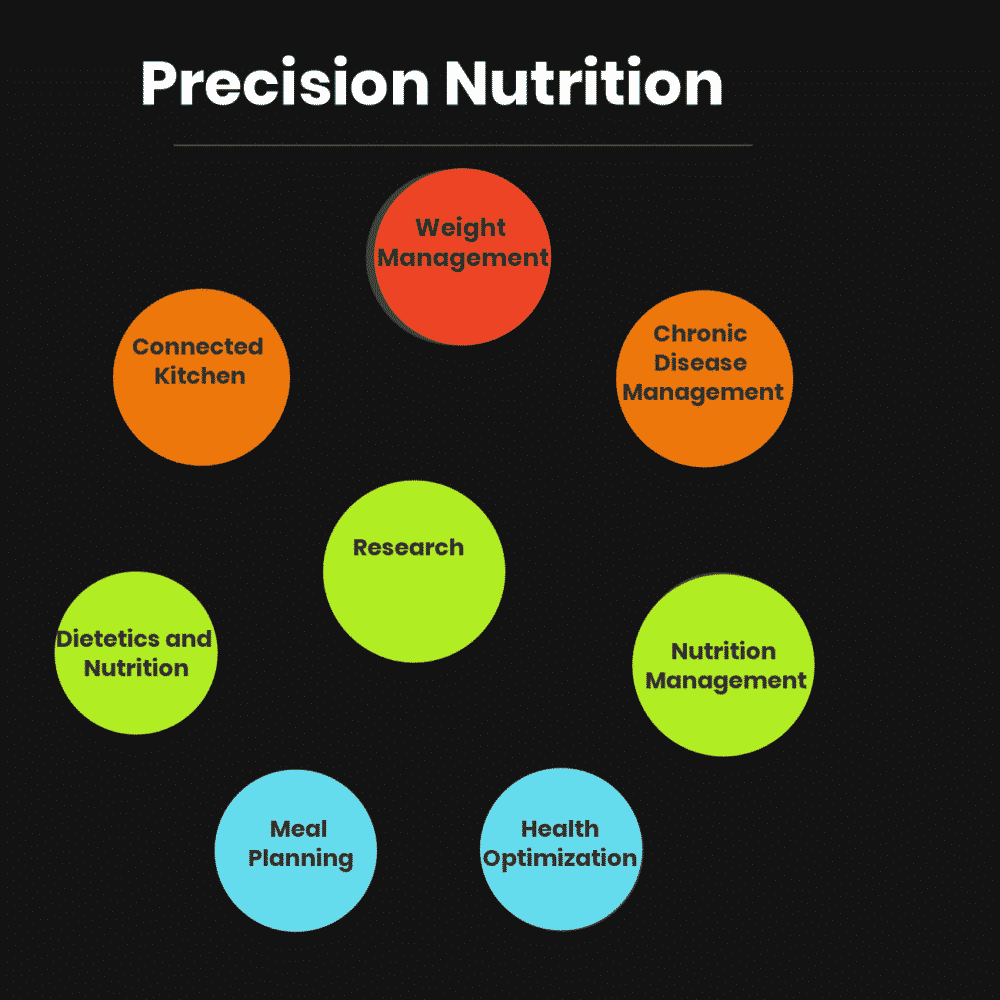 Precision Nutrition

Weight Management

Connected Kitchen

Chronic Disease Management

Research

Dietetics and Nutrition

Nutrition Management

Meal Planning

Health Optimization